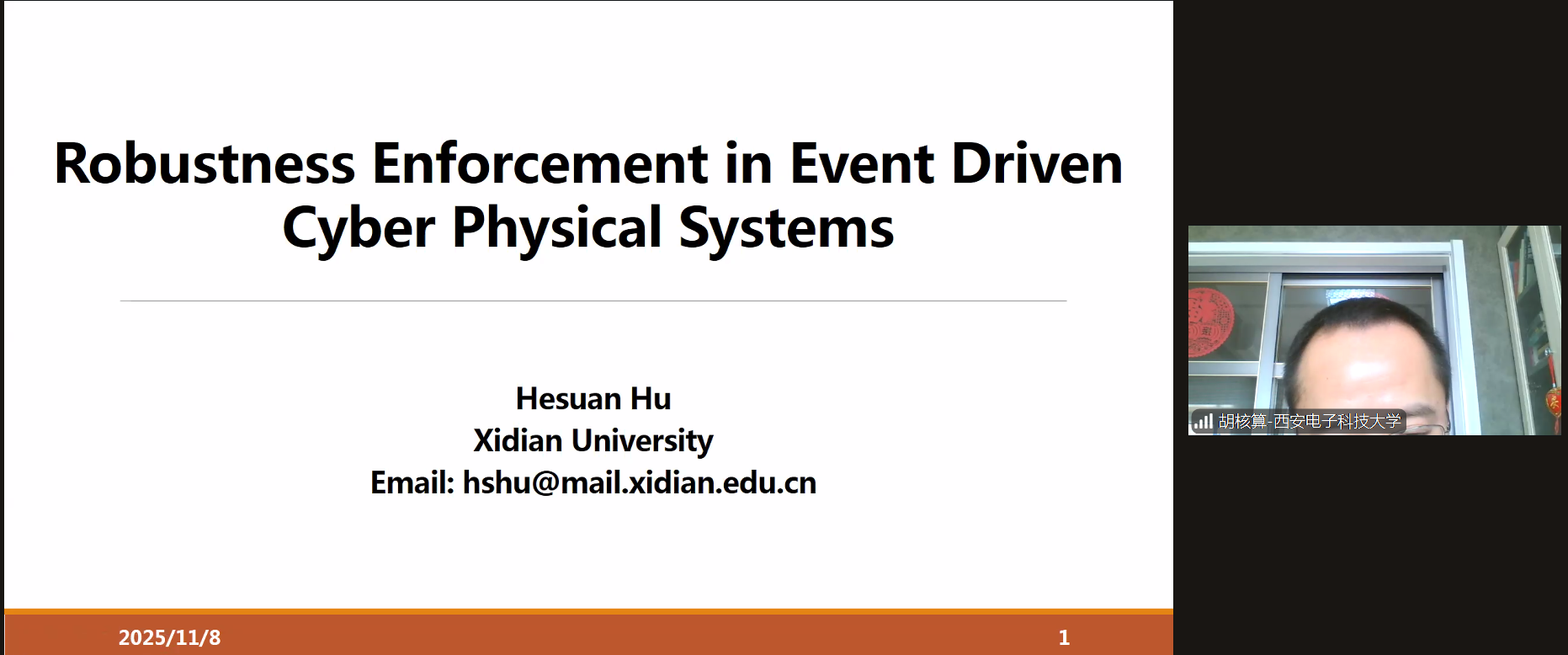 Robustness Enforcement in Event Driven Cyber Physical Systems

Hesuan Hu
Xidian University
Email: hshu@mail.xidian.edu.cn

2025/11/8

1

胡核算-西安电子科技大学